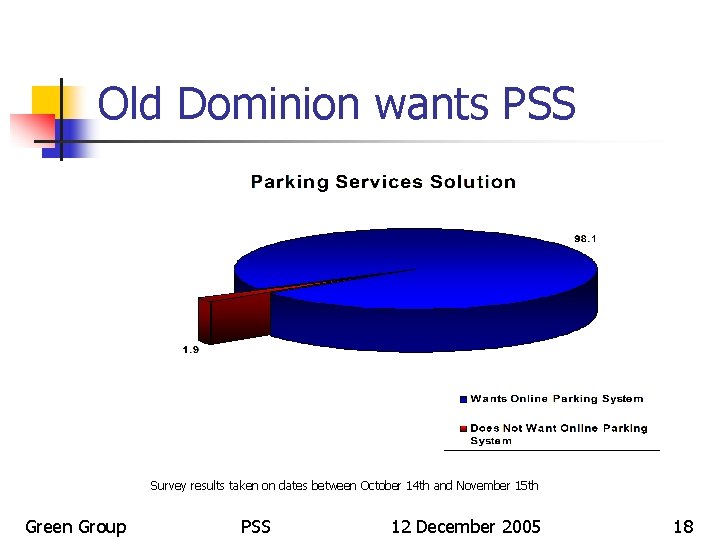 Old Dominion wants PSS

Parking Services Solution

98.1

1.9

Wants Online Parking System

Does Not Want Online Parking System

Survey results taken on dates between October 14th and November 15th

Green Group PSS 12 December 2005 18